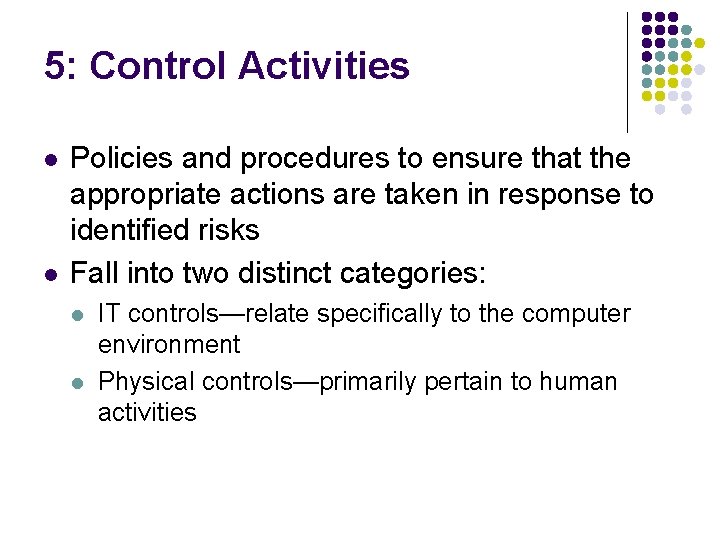 5: Control Activities

- Policies and procedures to ensure that the appropriate actions are taken in response to identified risks
- Fall into two distinct categories:
  - IT controls—relate specifically to the computer environment
  - Physical controls—primarily pertain to human activities